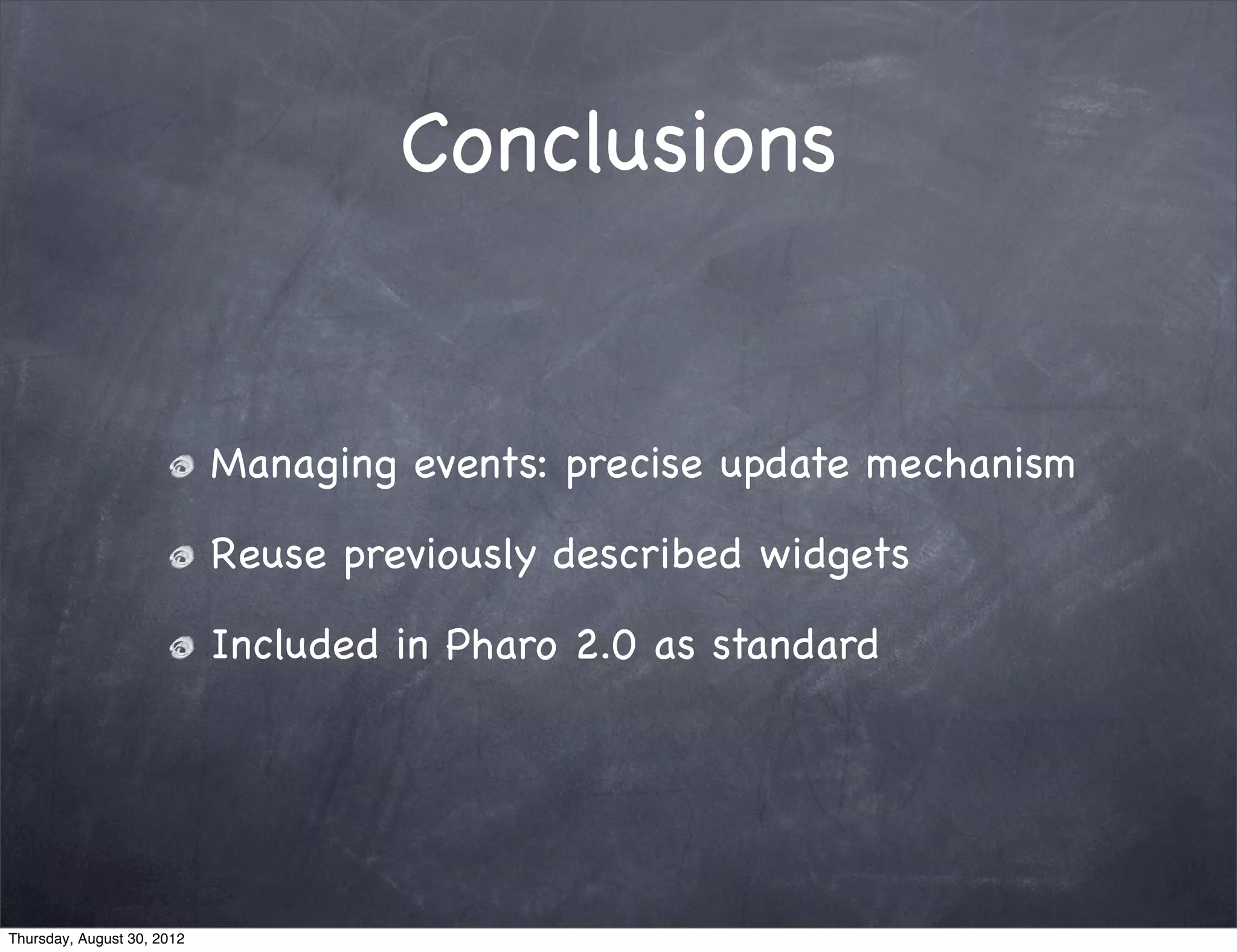 Conclusions

Managing events: precise update mechanism

Reuse previously described widgets

Included in Pharo 2.0 as standard

Thursday, August 30, 2012